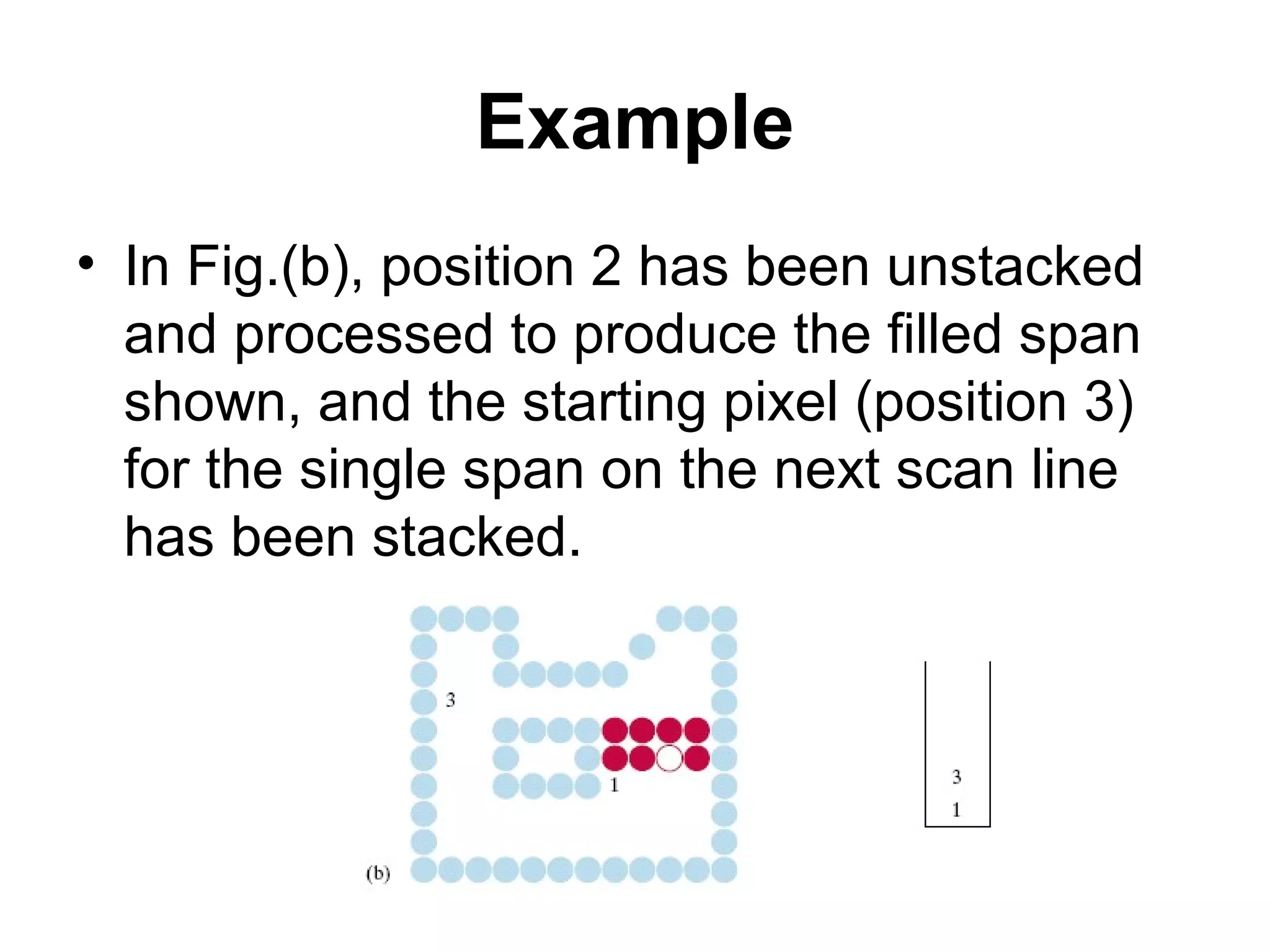 Example

• In Fig.(b), position 2 has been unstacked and processed to produce the filled span shown, and the starting pixel (position 3) for the single span on the next scan line has been stacked.

3

1

(b)

3
1